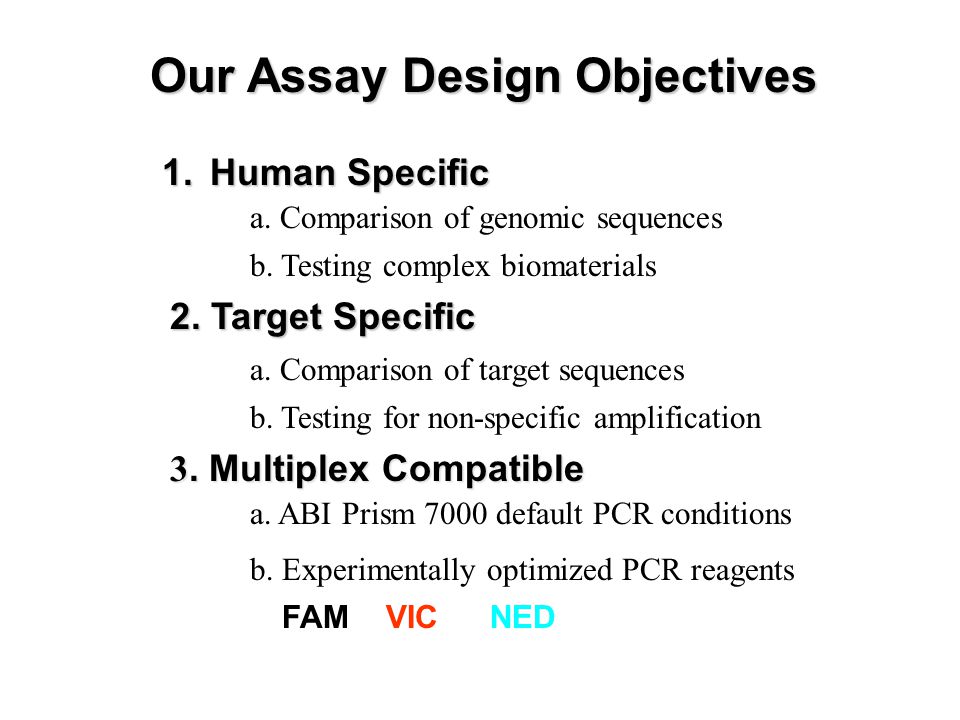 Our Assay Design Objectives

1. Human Specific

a. Comparison of genomic sequences

b. Testing complex biomaterials

2. Target Specific

a. Comparison of target sequences

b. Testing for non-specific amplification

3. Multiplex Compatible

a. ABI Prism 7000 default PCR conditions

b. Experimentally optimized PCR reagents

FAM VIC NED